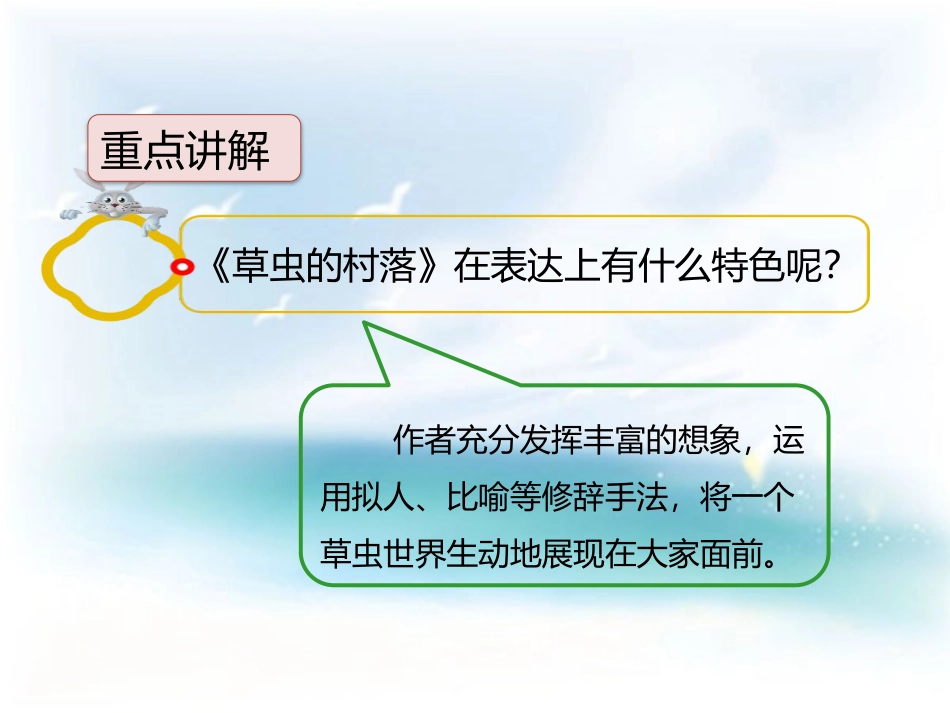 重点讲解

《草虫的村落》在表达上有什么特色呢?

作者充分发挥丰富的想象，运用拟人、比喻等修辞手法，将一个草虫世界生动地展现在大家面前。